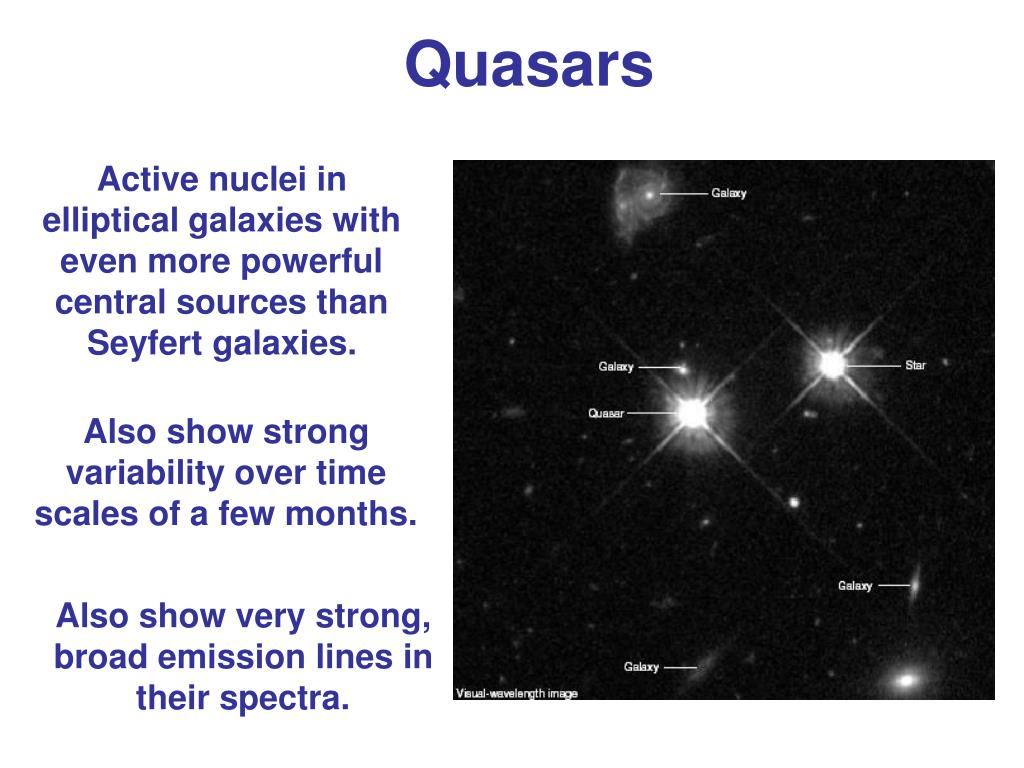 Quasars

Active nuclei in elliptical galaxies with even more powerful central sources than Seyfert galaxies.

Also show strong variability over time scales of a few months.

Also show very strong, broad emission lines in their spectra.

Galaxy

Galaxy

Star

Quasar

Galaxy

Galaxy

Visual-wavelength image